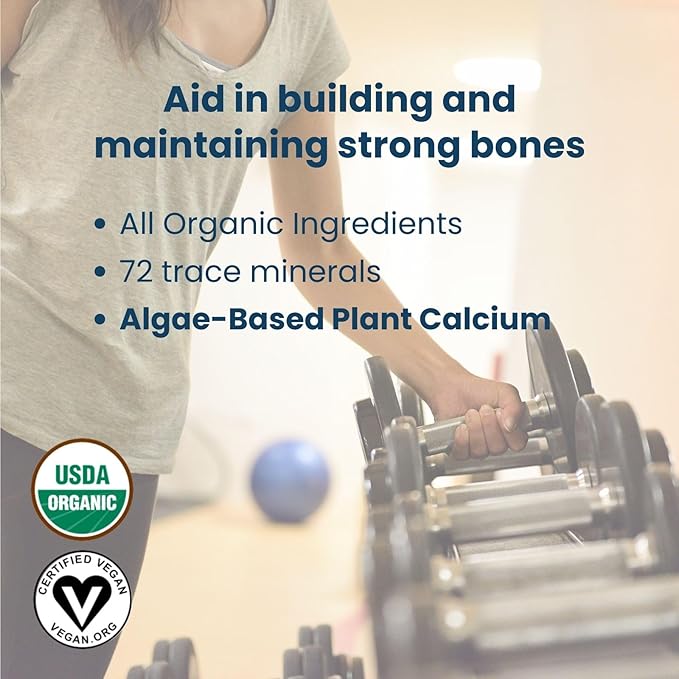 Aid in building and maintaining strong bones

• All Organic Ingredients
• 72 trace minerals
• Algae-Based Plant Calcium

USDA
ORGANIC

CERTIFIED VEGAN
VEGAN.ORG